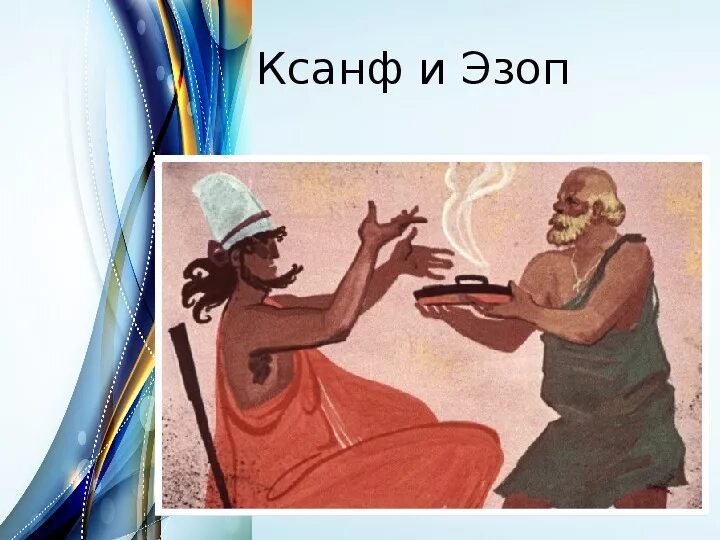 Ксанф и Эзоп